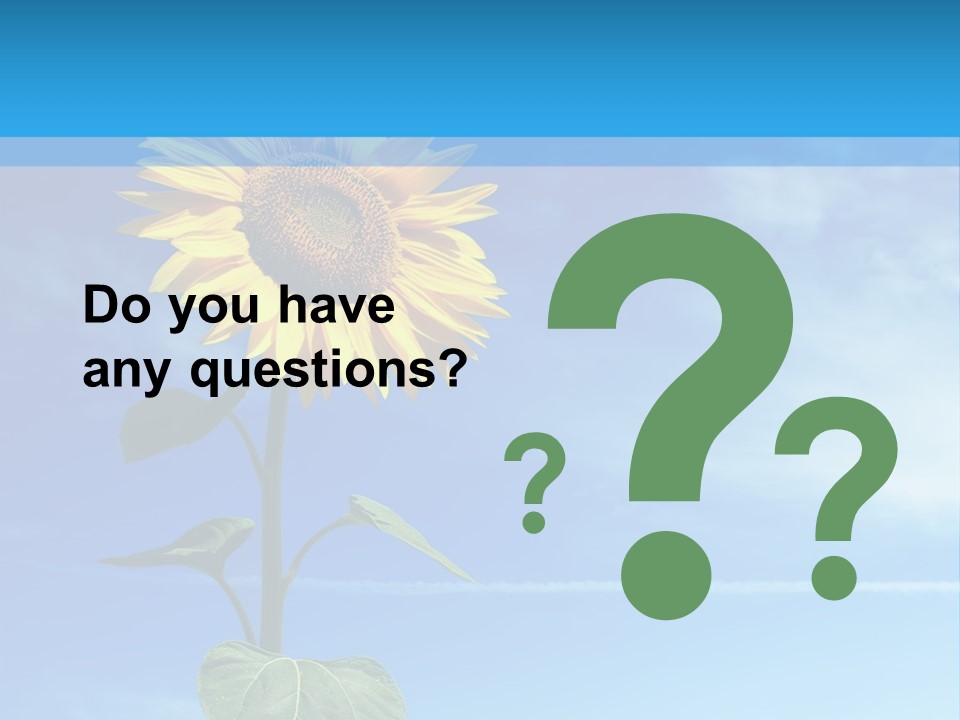 Do you have any questions?

?

?

?